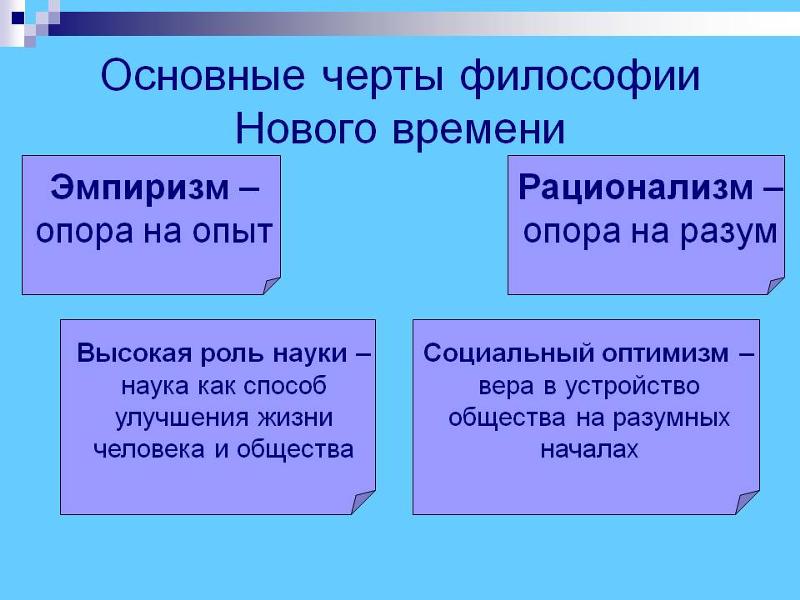 Основные черты философии Нового времени

Эмпиризм – опора на опыт

Рационализм – опора на разум

Высокая роль науки – наука как способ улучшения жизни человека и общества

Социальный оптимизм – вера в устройство общества на разумных началах